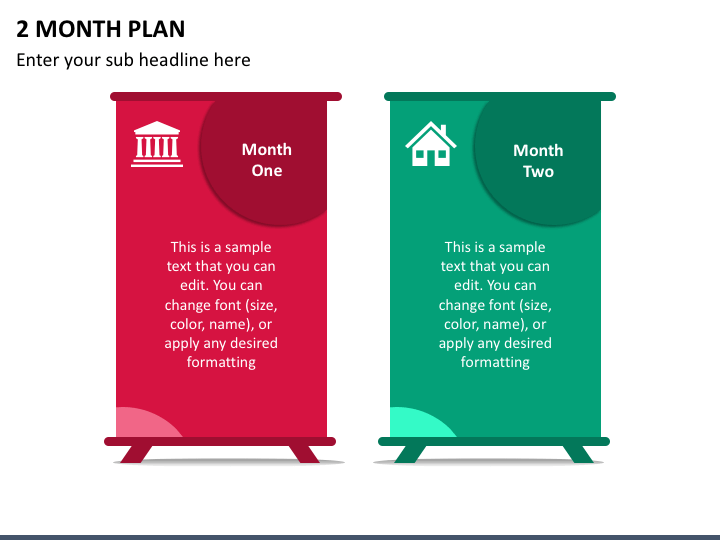 2 MONTH PLAN

Enter your sub headline here

Month One

This is a sample text that you can edit. You can change font (size, color, name), or apply any desired formatting

Month Two

This is a sample text that you can edit. You can change font (size, color, name), or apply any desired formatting